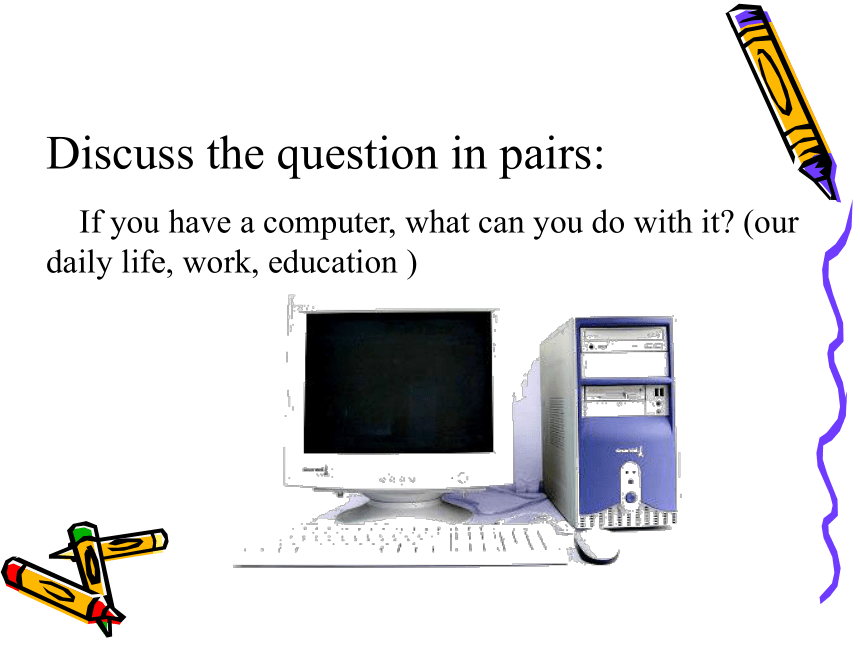 Discuss the question in pairs:

If you have a computer, what can you do with it? (our daily life, work, education )